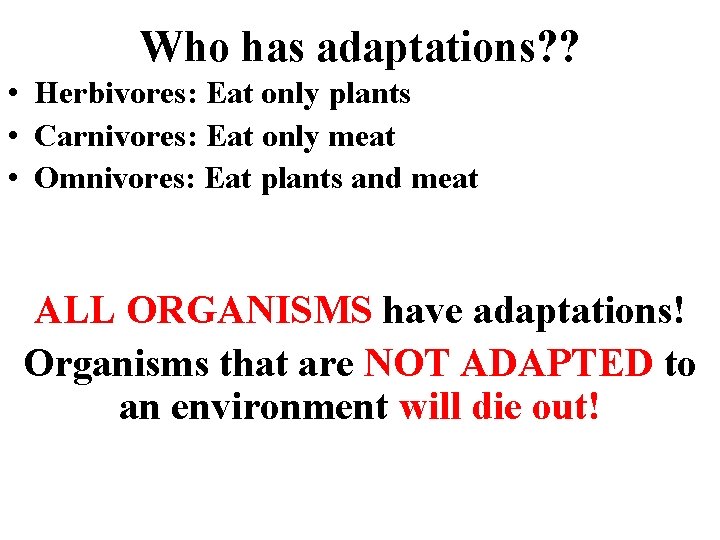 Who has adaptations??

• Herbivores: Eat only plants
• Carnivores: Eat only meat
• Omnivores: Eat plants and meat

ALL ORGANISMS have adaptations!

Organisms that are NOT ADAPTED to an environment will die out!